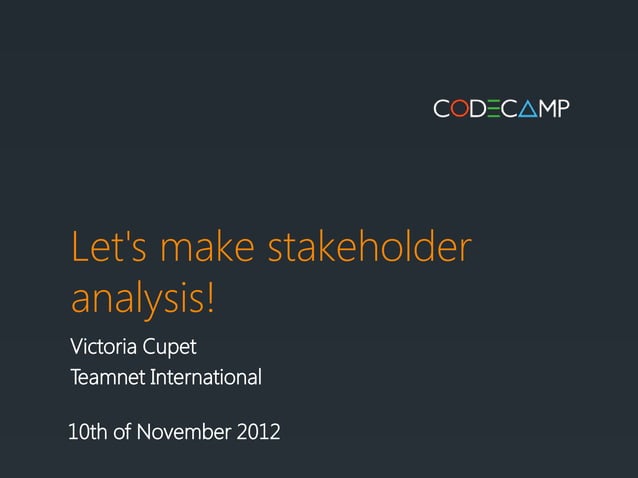 CODECAMP

Let's make stakeholder analysis!

Victoria Cupet
Teamnet International

10th of November 2012